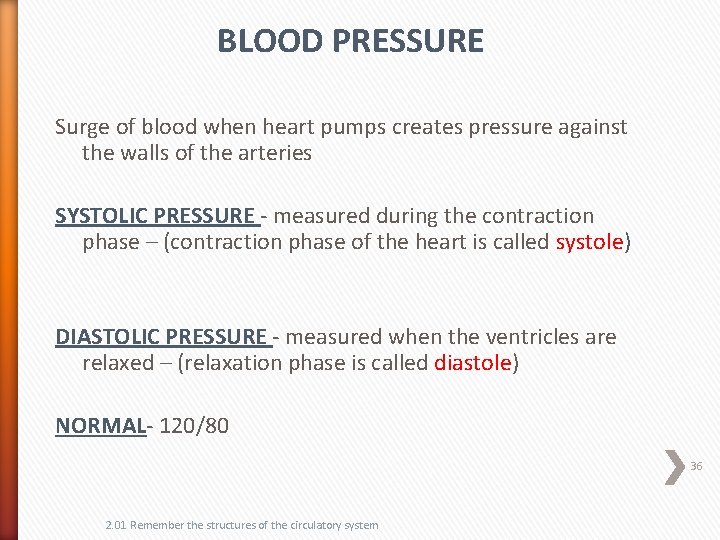 BLOOD PRESSURE

Surge of blood when heart pumps creates pressure against the walls of the arteries

SYSTOLIC PRESSURE - measured during the contraction phase – (contraction phase of the heart is called systole)

DIASTOLIC PRESSURE - measured when the ventricles are relaxed – (relaxation phase is called diastole)

NORMAL- 120/80

36

2.01 Remember the structures of the circulatory system